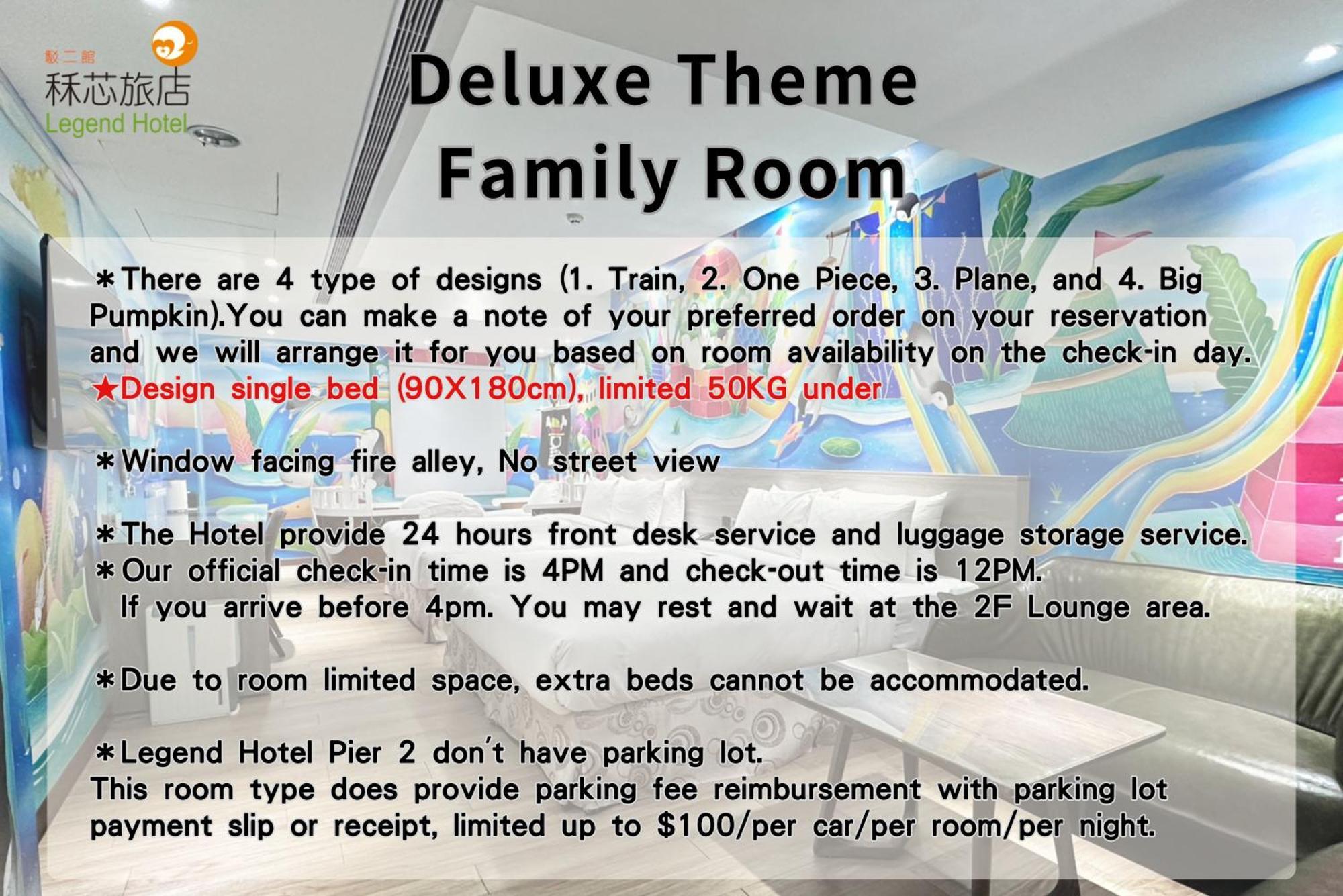 駁二館
秝芯旅店
Legend Hotel

Deluxe Theme Family Room

＊There are 4 type of designs (1. Train, 2. One Piece, 3. Plane, and 4. Big Pumpkin).You can make a note of your preferred order on your reservation and we will arrange it for you based on room availability on the check-in day.
★Design single bed (90X180cm), limited 50KG under

＊Window facing fire alley, No street view

＊The Hotel provide 24 hours front desk service and luggage storage service.
＊Our official check-in time is 4PM and check-out time is 12PM.
If you arrive before 4pm. You may rest and wait at the 2F Lounge area.

＊Due to room limited space, extra beds cannot be accommodated.

＊Legend Hotel Pier 2 don't have parking lot.
This room type does provide parking fee reimbursement with parking lot payment slip or receipt, limited up to $100/per car/per room/per night.